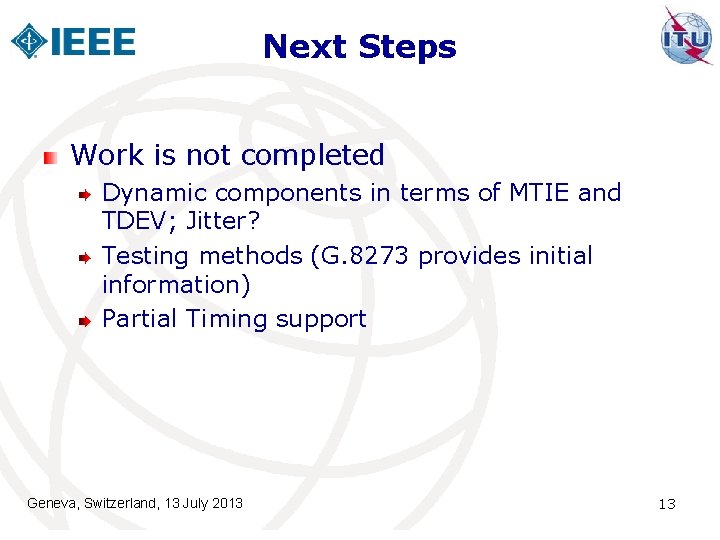 IEEE

Next Steps

ITU

Work is not completed

Dynamic components in terms of MTIE and TDEV; Jitter?

Testing methods (G.8273 provides initial information)

Partial Timing support

Geneva, Switzerland, 13 July 2013

13